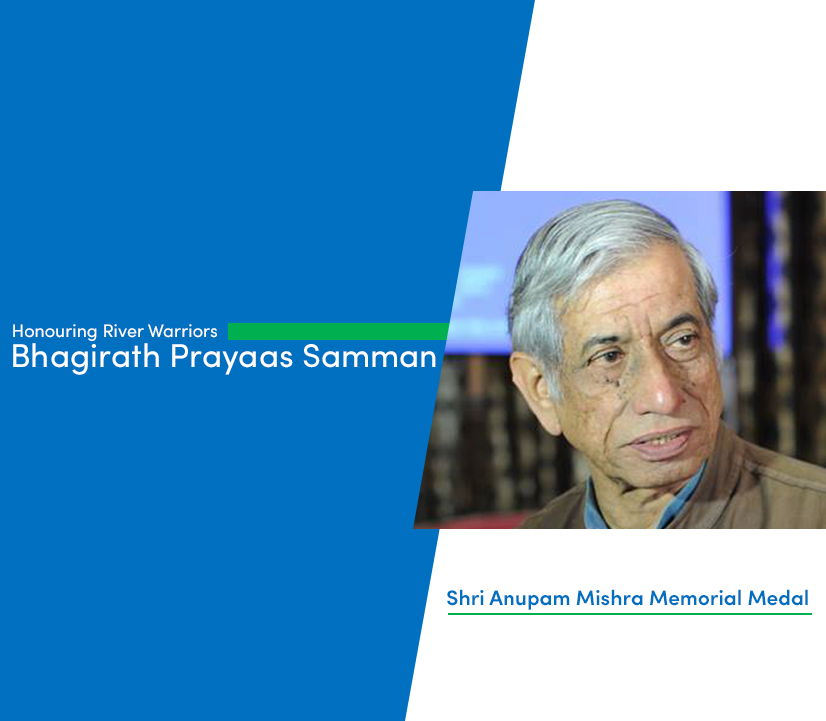 Honouring River Warriors
Bhagirath Prayaas Samman

Shri Anupam Mishra Memorial Medal